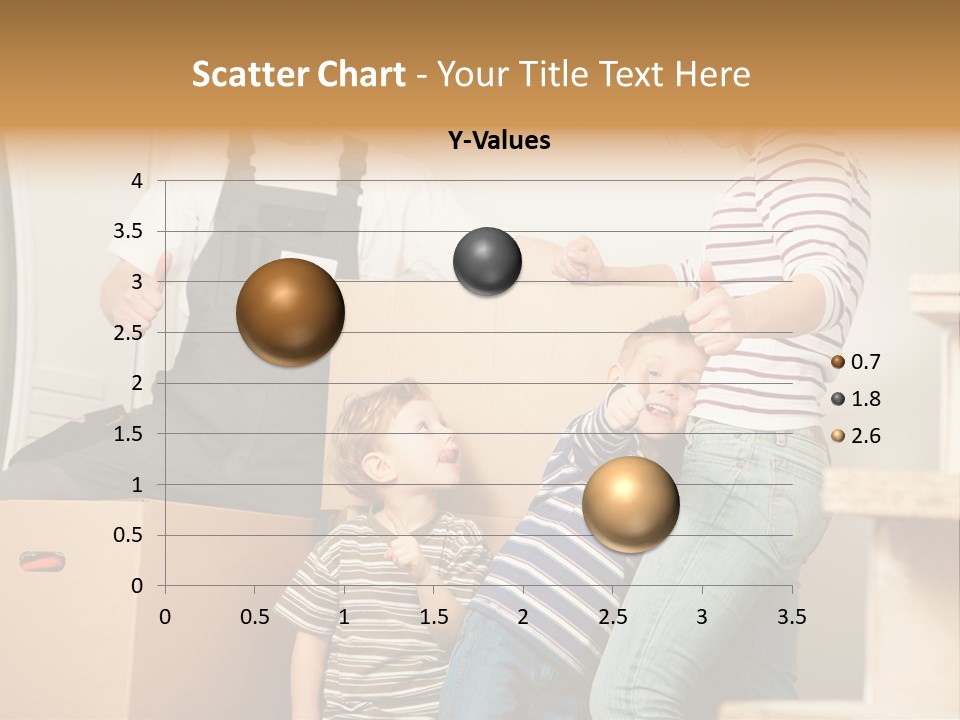 Scatter Chart - Your Title Text Here

Y-Values

4
3.5
3
2.5
2
1.5
1
0.5
0

0 0.5 1 1.5 2 2.5 3 3.5

0.7
1.8
2.6